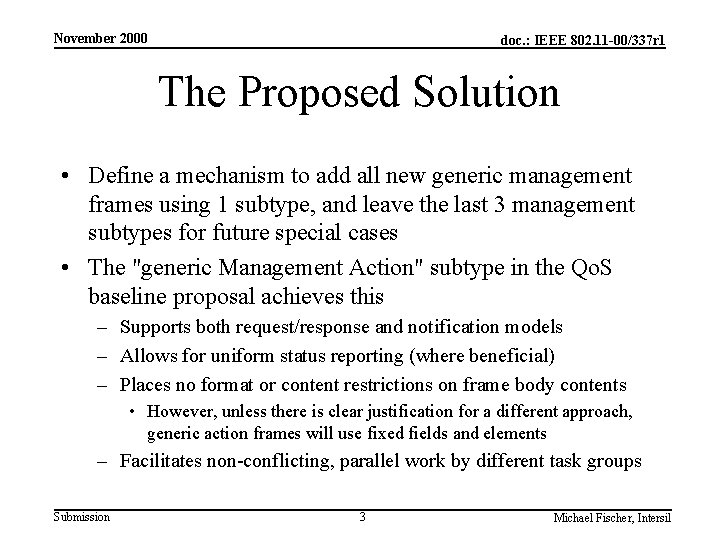 November 2000

doc.: IEEE 802.11-00/337r1

The Proposed Solution

• Define a mechanism to add all new generic management frames using 1 subtype, and leave the last 3 management subtypes for future special cases

• The "generic Management Action" subtype in the QoS baseline proposal achieves this

– Supports both request/response and notification models

– Allows for uniform status reporting (where beneficial)

– Places no format or content restrictions on frame body contents

• However, unless there is clear justification for a different approach, generic action frames will use fixed fields and elements

– Facilitates non-conflicting, parallel work by different task groups

Submission

3

Michael Fischer, Intersil